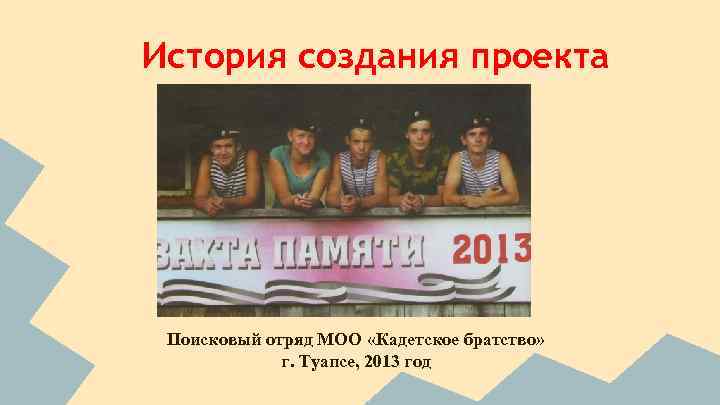 История создания проекта

ВАХТА ПАМЯТИ 2013

Поисковый отряд МОО «Кадетское братство»
г. Туапсе, 2013 год